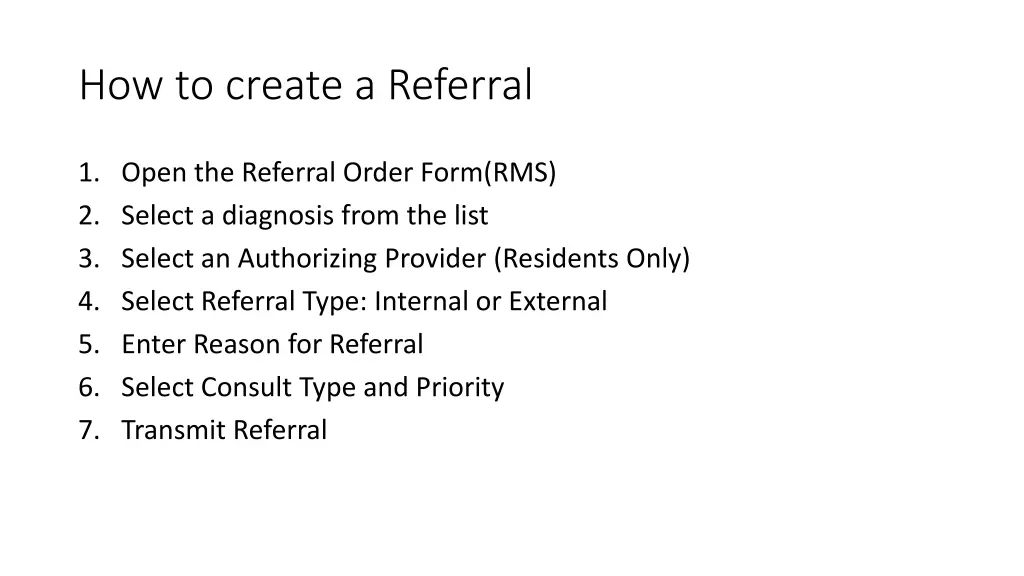 How to create a Referral

1. Open the Referral Order Form(RMS)
2. Select a diagnosis from the list
3. Select an Authorizing Provider (Residents Only)
4. Select Referral Type: Internal or External
5. Enter Reason for Referral
6. Select Consult Type and Priority
7. Transmit Referral